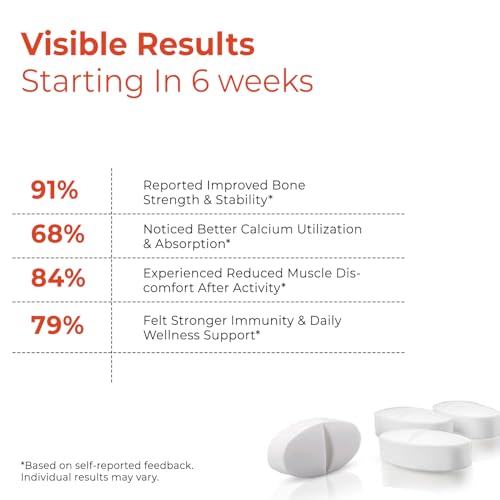 Visible Results
Starting In 6 weeks

| 91% | Reported Improved Bone Strength & Stability* |
|---|---|
| 68% | Noticed Better Calcium Utilization & Absorption* |
| 84% | Experienced Reduced Muscle Discomfort After Activity* |
| 79% | Felt Stronger Immunity & Daily Wellness Support* |

*Based on self-reported feedback.
Individual results may vary.